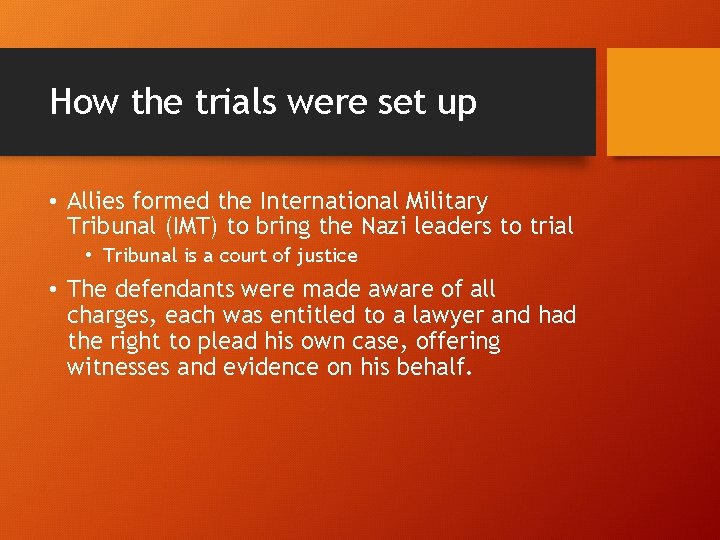 How the trials were set up

• Allies formed the International Military Tribunal (IMT) to bring the Nazi leaders to trial
  • Tribunal is a court of justice
• The defendants were made aware of all charges, each was entitled to a lawyer and had the right to plead his own case, offering witnesses and evidence on his behalf.